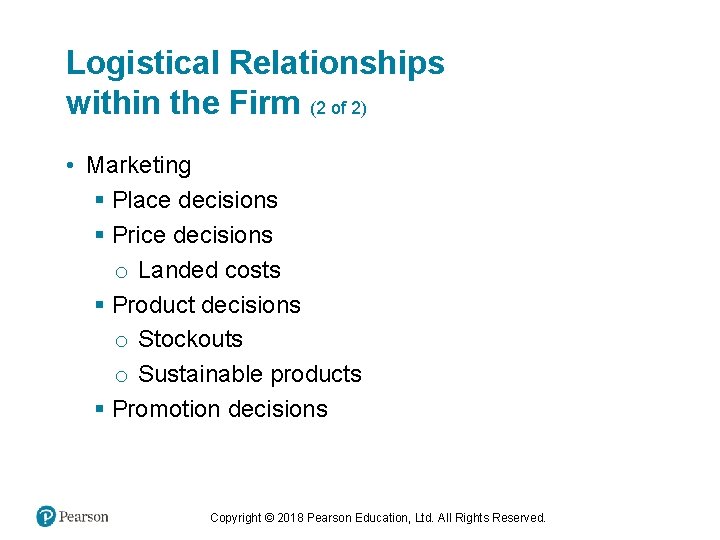 Logistical Relationships within the Firm (2 of 2)

• Marketing
  ▪ Place decisions
  ▪ Price decisions
    ○ Landed costs
  ▪ Product decisions
    ○ Stockouts
    ○ Sustainable products
  ▪ Promotion decisions

Pearson

Copyright © 2018 Pearson Education, Ltd. All Rights Reserved.